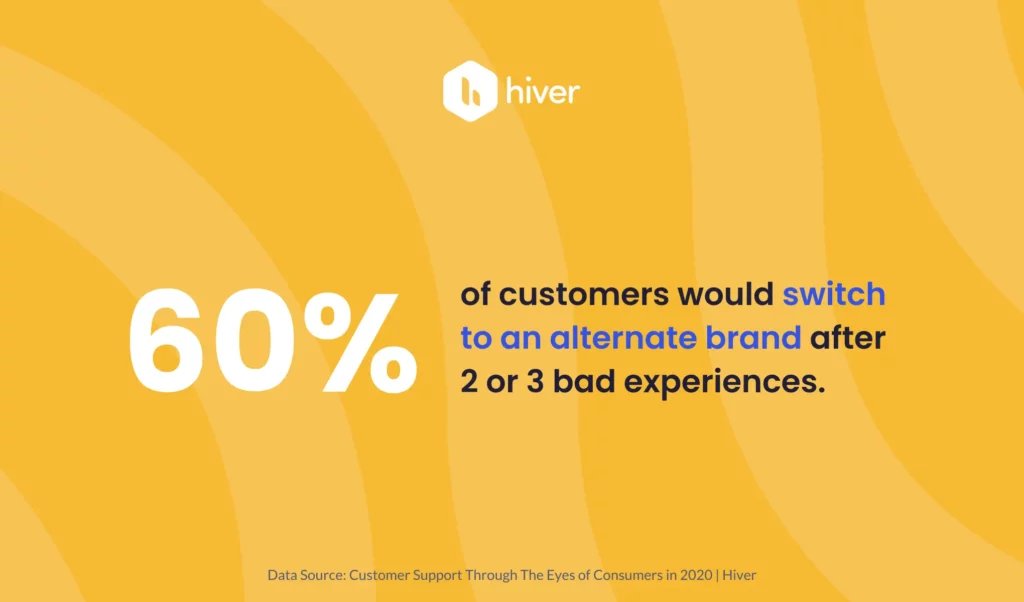 hiver

60%

of customers would switch to an alternate brand after 2 or 3 bad experiences.

Data Source: Customer Support Through The Eyes of Consumers in 2020 | Hiver